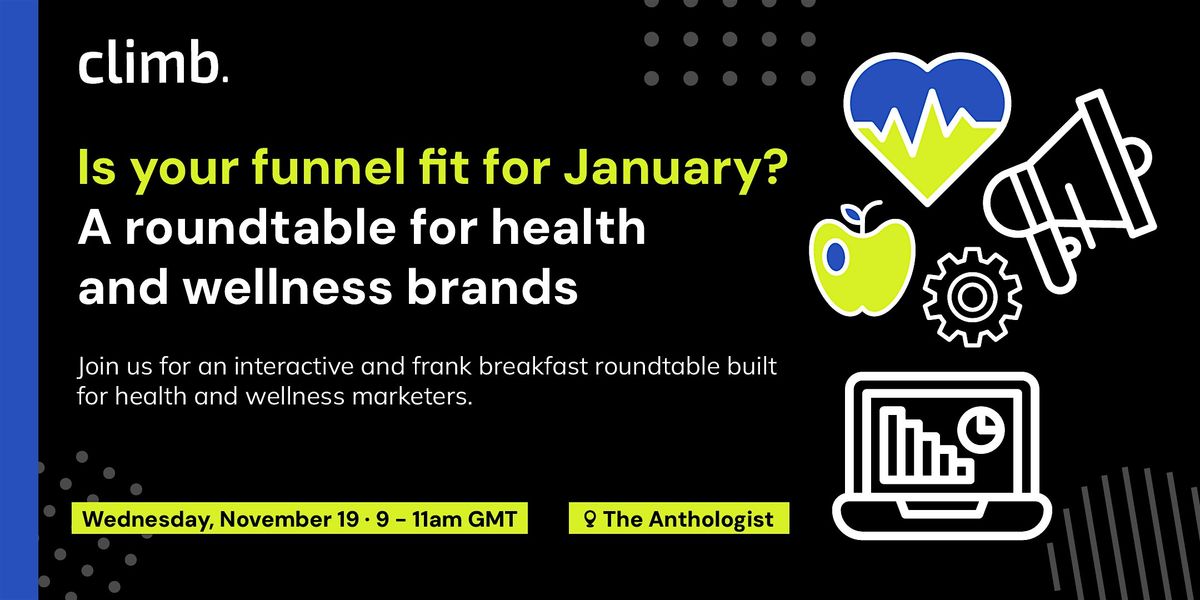 climb.

Is your funnel fit for January?
A roundtable for health and wellness brands

Join us for an interactive and frank breakfast roundtable built for health and wellness marketers.

Wednesday, November 19 · 9 – 11am GMT

The Anthologist